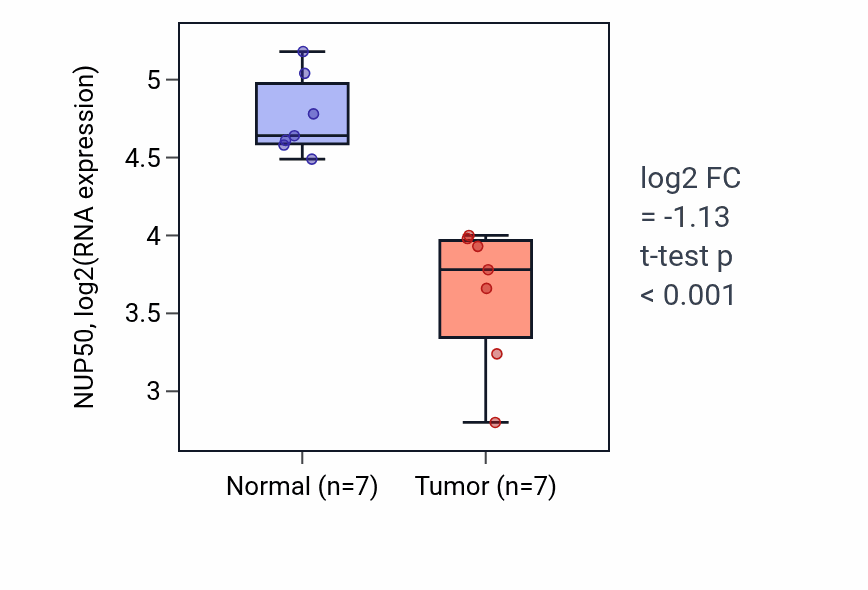 NUP50, log2(RNA expression)

5
4.5
4
3.5
3

Normal (n=7)
Tumor (n=7)

log2 FC
= -1.13
t-test p
< 0.001